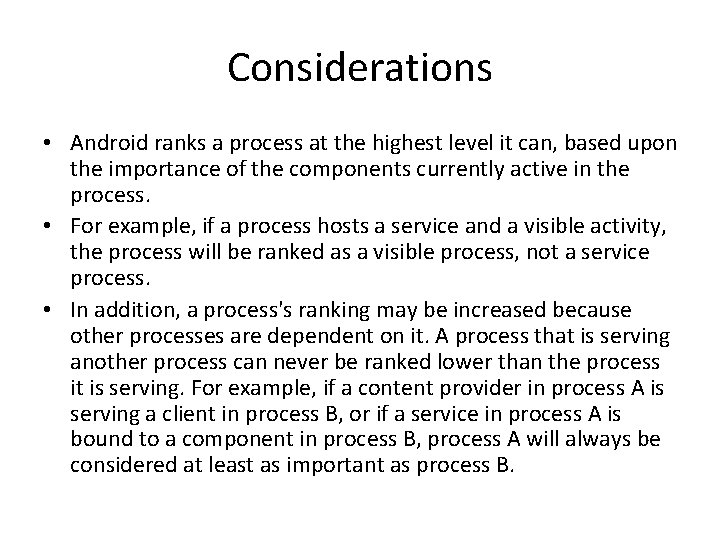 Considerations

• Android ranks a process at the highest level it can, based upon the importance of the components currently active in the process.
• For example, if a process hosts a service and a visible activity, the process will be ranked as a visible process, not a service process.
• In addition, a process's ranking may be increased because other processes are dependent on it. A process that is serving another process can never be ranked lower than the process it is serving. For example, if a content provider in process A is serving a client in process B, or if a service in process A is bound to a component in process B, process A will always be considered at least as important as process B.